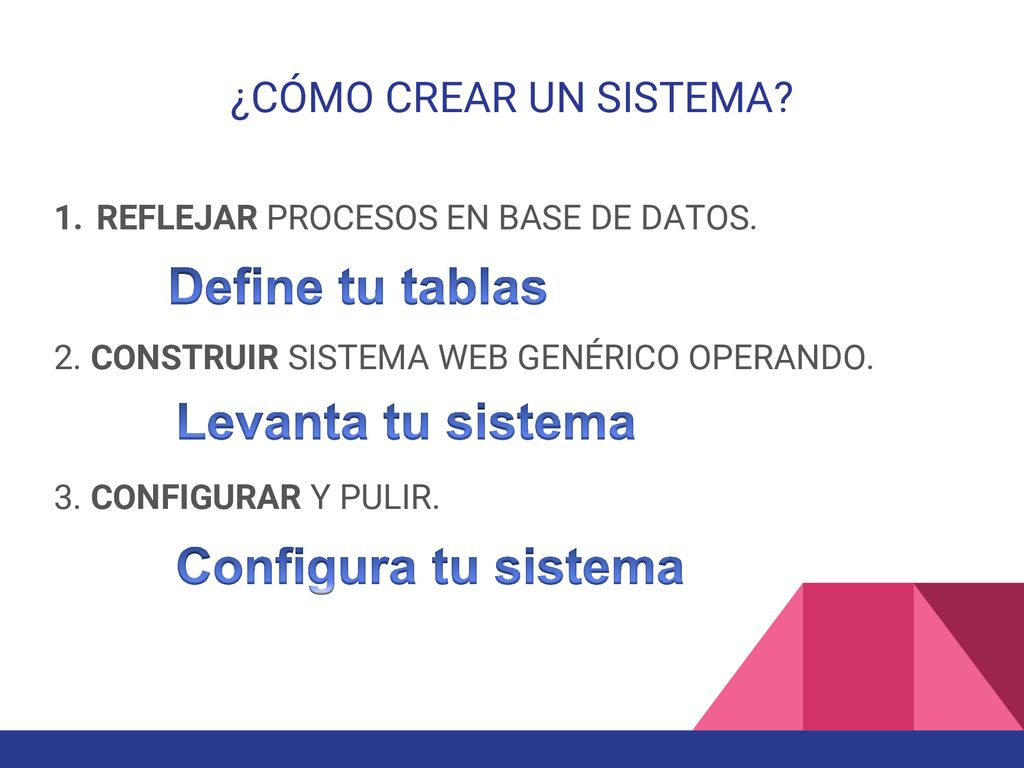 ¿CÓMO CREAR UN SISTEMA?

1. REFLEJAR PROCESOS EN BASE DE DATOS.

Define tu tablas

2. CONSTRUIR SISTEMA WEB GENÉRICO OPERANDO.

Levanta tu sistema

3. CONFIGURAR Y PULIR.

Configura tu sistema